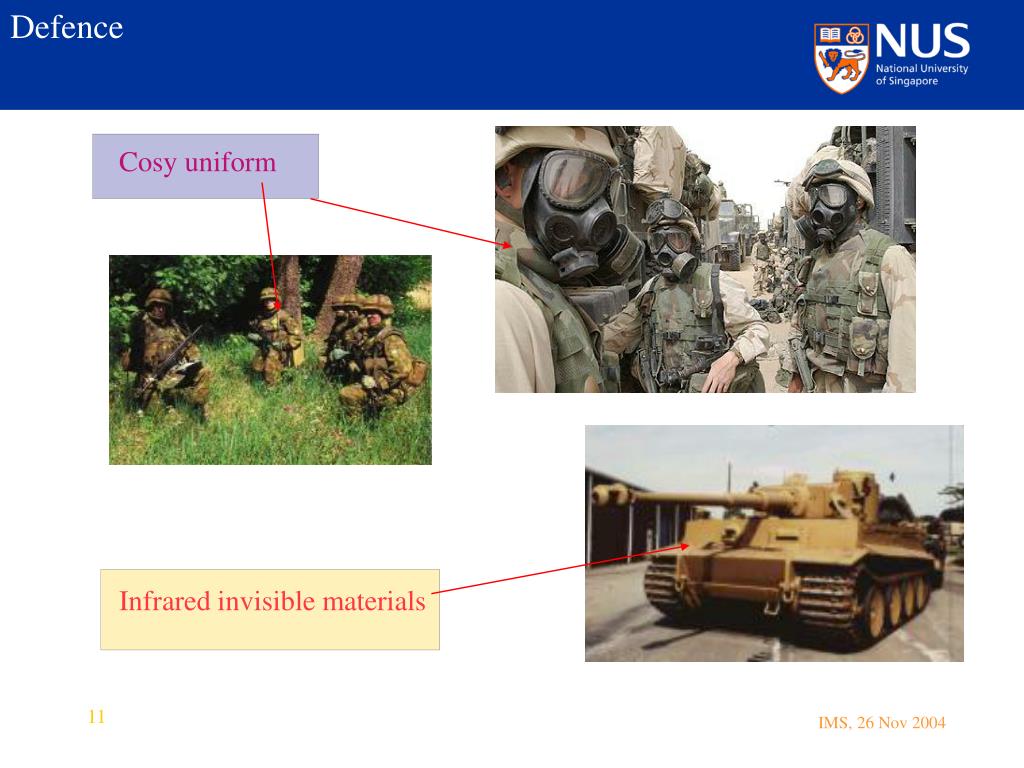 Defence

NUS
National University of Singapore

Cosy uniform

Infrared invisible materials

11

IMS, 26 Nov 2004